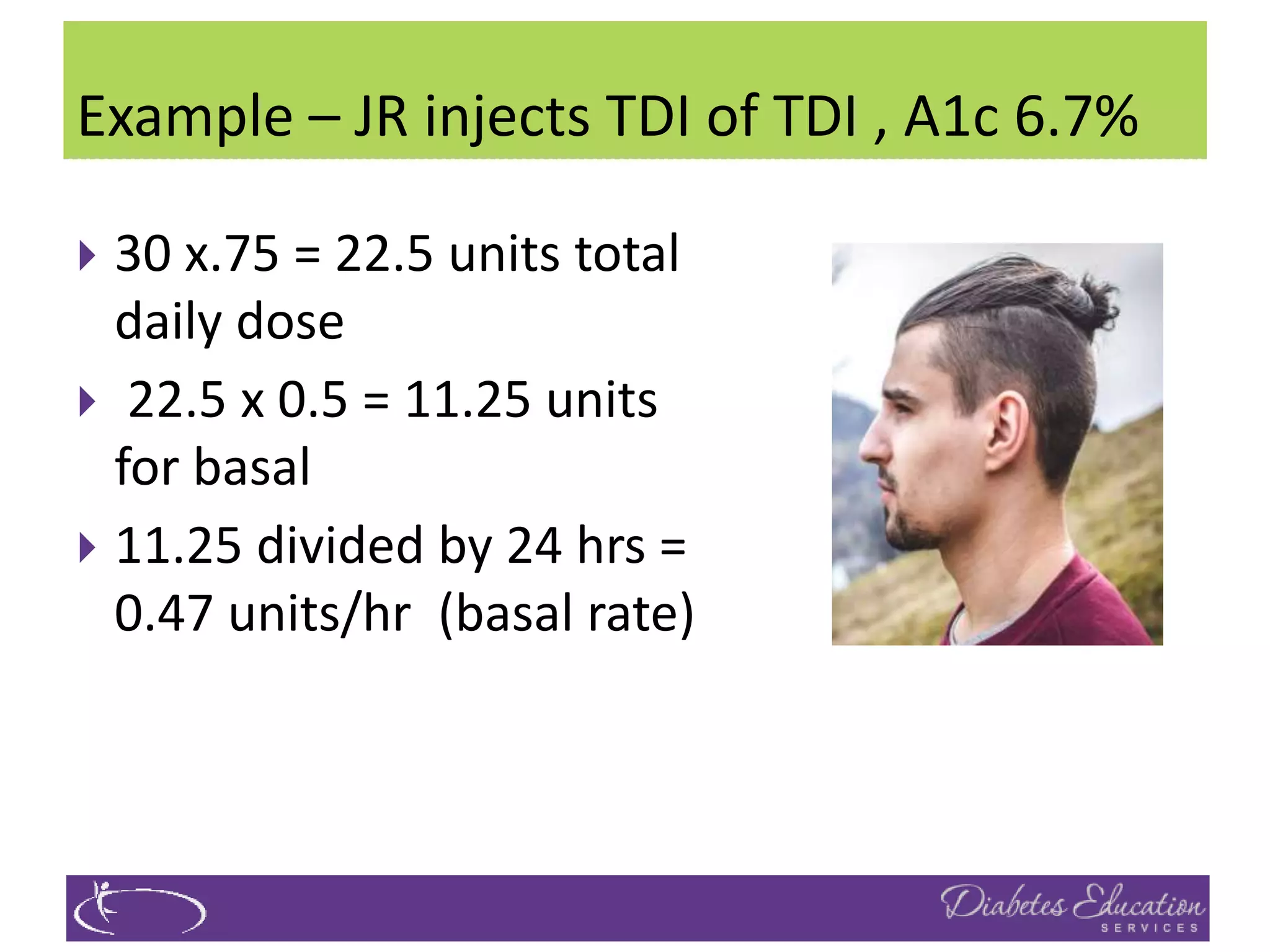 Example – JR injects TDI of TDI , A1c 6.7%

30 x.75 = 22.5 units total daily dose

22.5 x 0.5 = 11.25 units for basal

11.25 divided by 24 hrs = 0.47 units/hr (basal rate)

Diabetes Education SERVICES